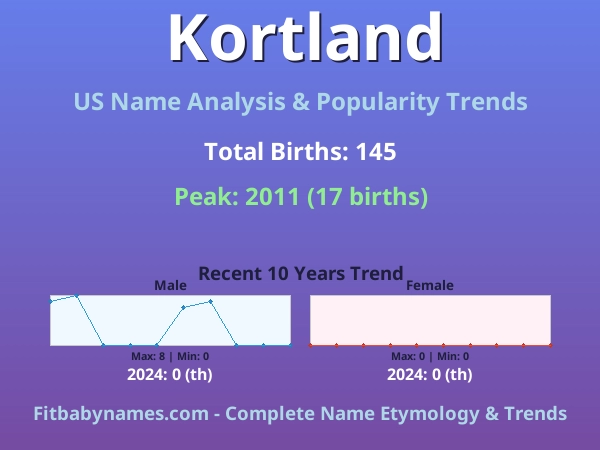 Kortland

US Name Analysis & Popularity Trends

Total Births: 145

Peak: 2011 (17 births)

Recent 10 Years Trend

Male

Max: 8 | Min: 0

2024: 0 (th)

Female

Max: 0 | Min: 0

2024: 0 (th)

Fitbabynames.com - Complete Name Etymology & Trends